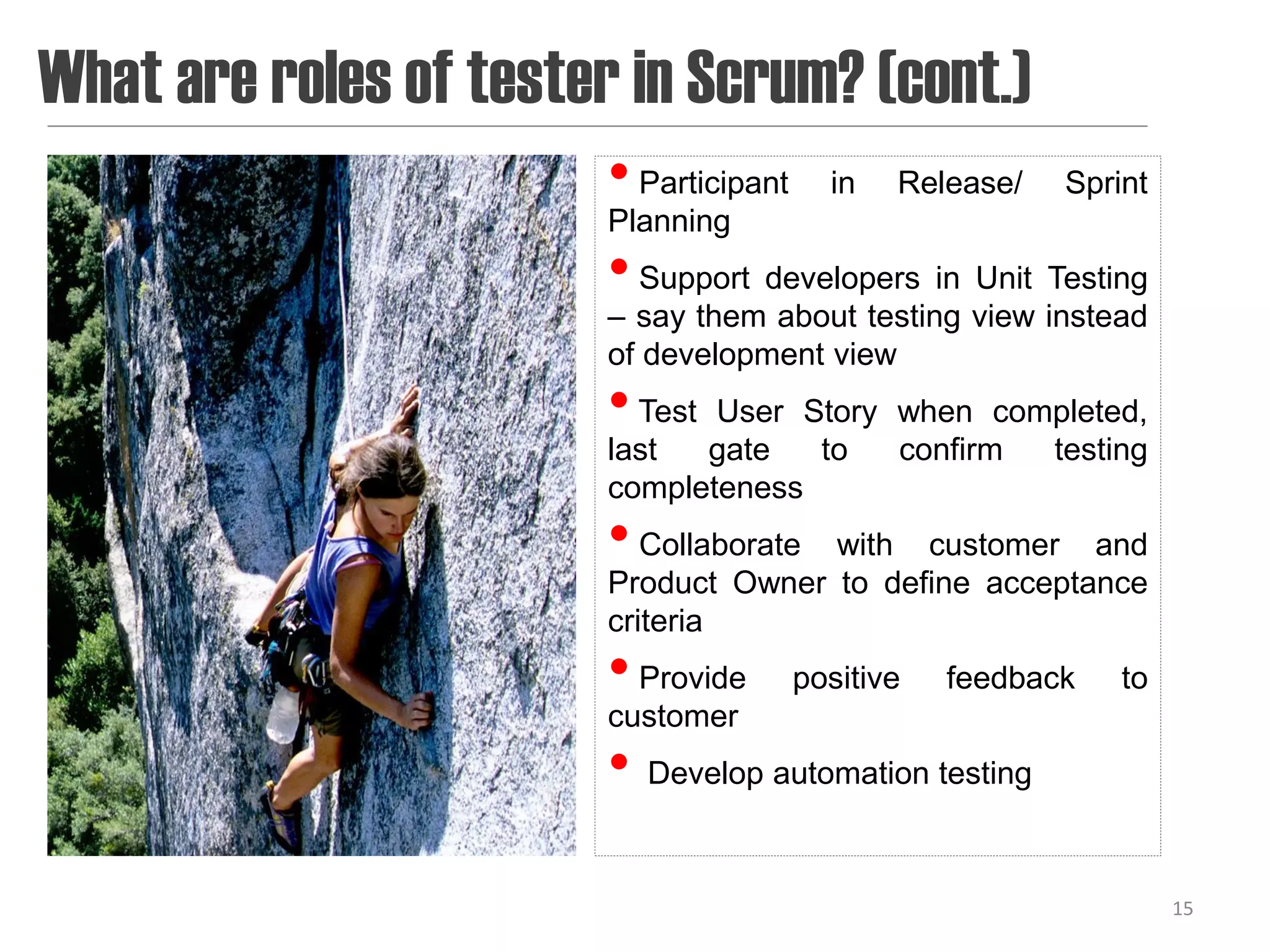 What are roles of tester in Scrum? (cont.)

• Participant in Release/ Sprint Planning

• Support developers in Unit Testing – say them about testing view instead of development view

• Test User Story when completed, last gate to confirm testing completeness

• Collaborate with customer and Product Owner to define acceptance criteria

• Provide positive feedback to customer

• Develop automation testing

15